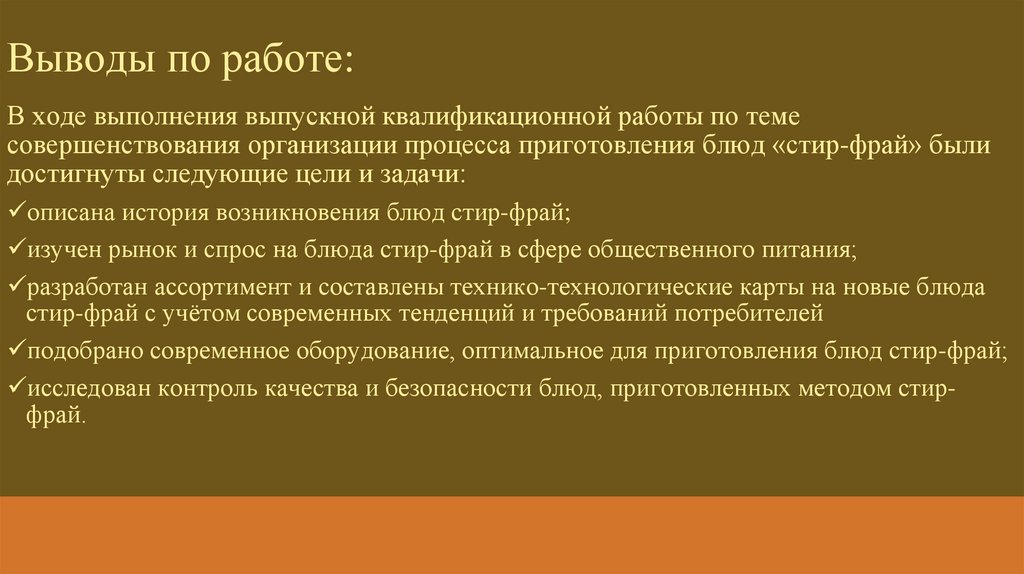 Выводы по работе:

В ходе выполнения выпускной квалификационной работы по теме совершенствования организации процесса приготовления блюд «стир-фрай» были достигнуты следующие цели и задачи:

✓описана история возникновения блюд стир-фрай;

✓изучен рынок и спрос на блюда стир-фрай в сфере общественного питания;

✓разработан ассортимент и составлены технико-технологические карты на новые блюда стир-фрай с учётом современных тенденций и требований потребителей

✓подобрано современное оборудование, оптимальное для приготовления блюд стир-фрай;

✓исследован контроль качества и безопасности блюд, приготовленных методом стир-фрай.